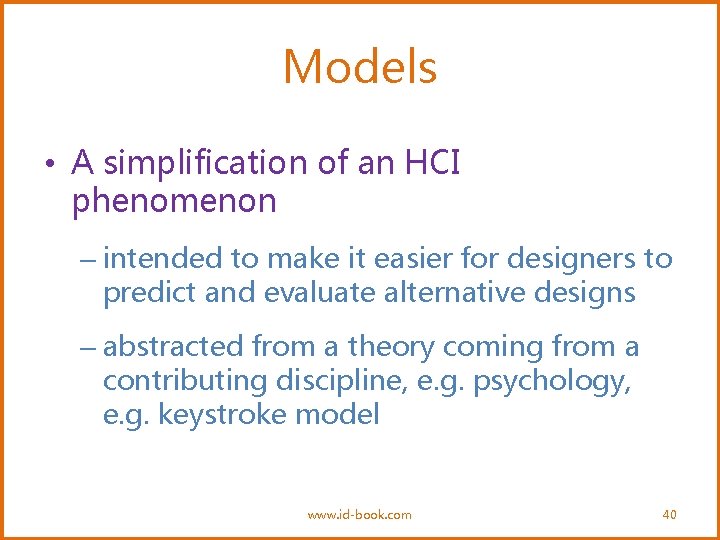 Models

• A simplification of an HCI phenomenon

– intended to make it easier for designers to predict and evaluate alternative designs

– abstracted from a theory coming from a contributing discipline, e.g. psychology, e.g. keystroke model

www.id-book.com

40